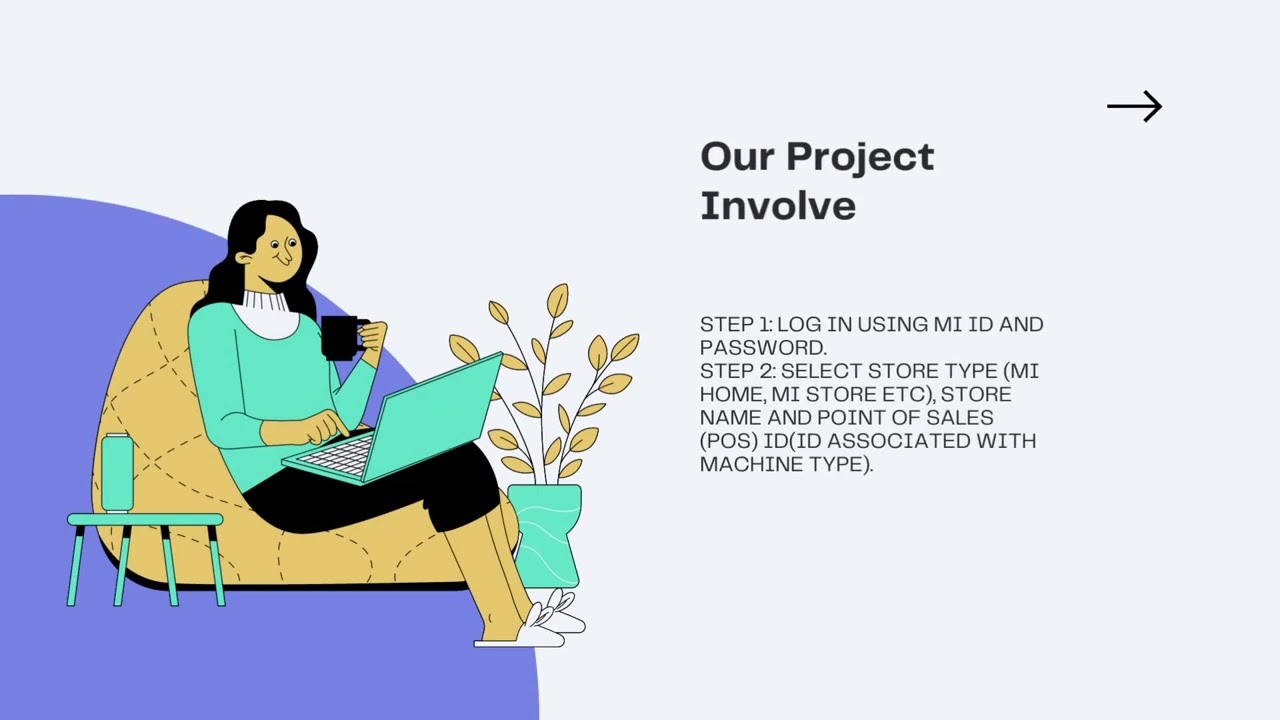 Our Project Involve

STEP 1: LOG IN USING MI ID AND PASSWORD.
STEP 2: SELECT STORE TYPE (MI HOME, MI STORE ETC), STORE NAME AND POINT OF SALES (POS) ID(ID ASSOCIATED WITH MACHINE TYPE).